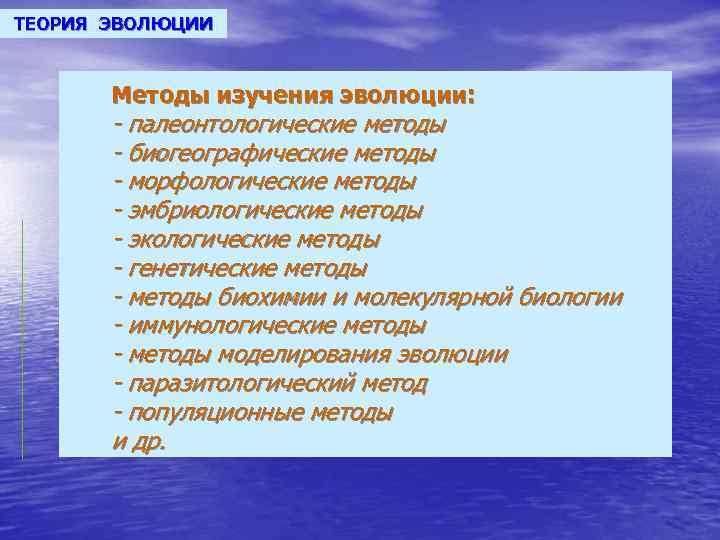 ТЕОРИЯ ЭВОЛЮЦИИ

Методы изучения эволюции:
- палеонтологические методы
- биогеографические методы
- морфологические методы
- эмбриологические методы
- экологические методы
- генетические методы
- методы биохимии и молекулярной биологии
- иммунологические методы
- методы моделирования эволюции
- паразитологический метод
- популяционные методы
и др.